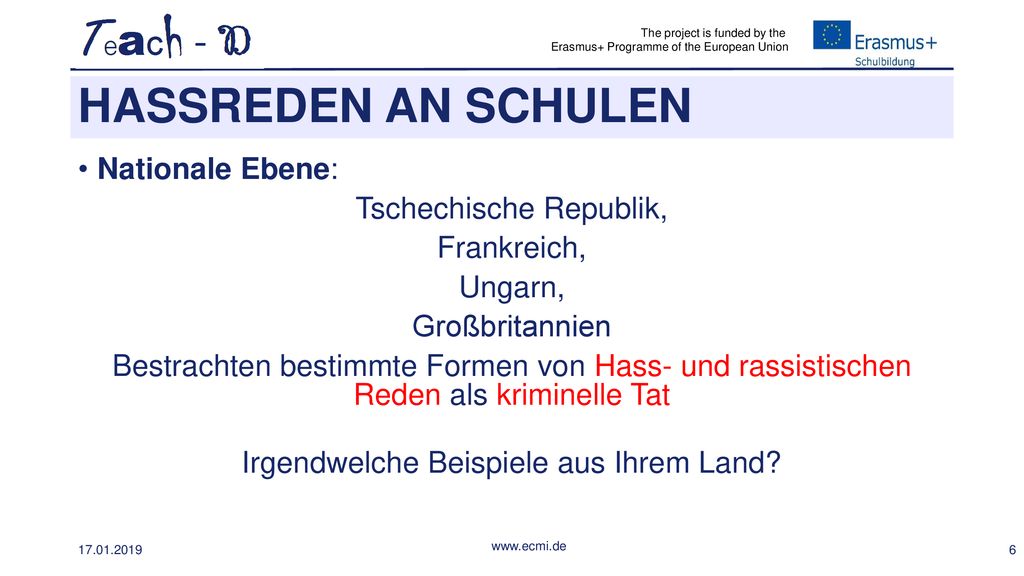 Teach - D

The project is funded by the Erasmus+ Programme of the European Union

Erasmus+
Schulbildung

HASSREDEN AN SCHULEN

• Nationale Ebene:

Tschechische Republik,
Frankreich,
Ungarn,
Großbritannien
Bestrachten bestimmte Formen von Hass- und rassistischen Reden als kriminelle Tat

Irgendwelche Beispiele aus Ihrem Land?

17.01.2019

www.ecmi.de

6